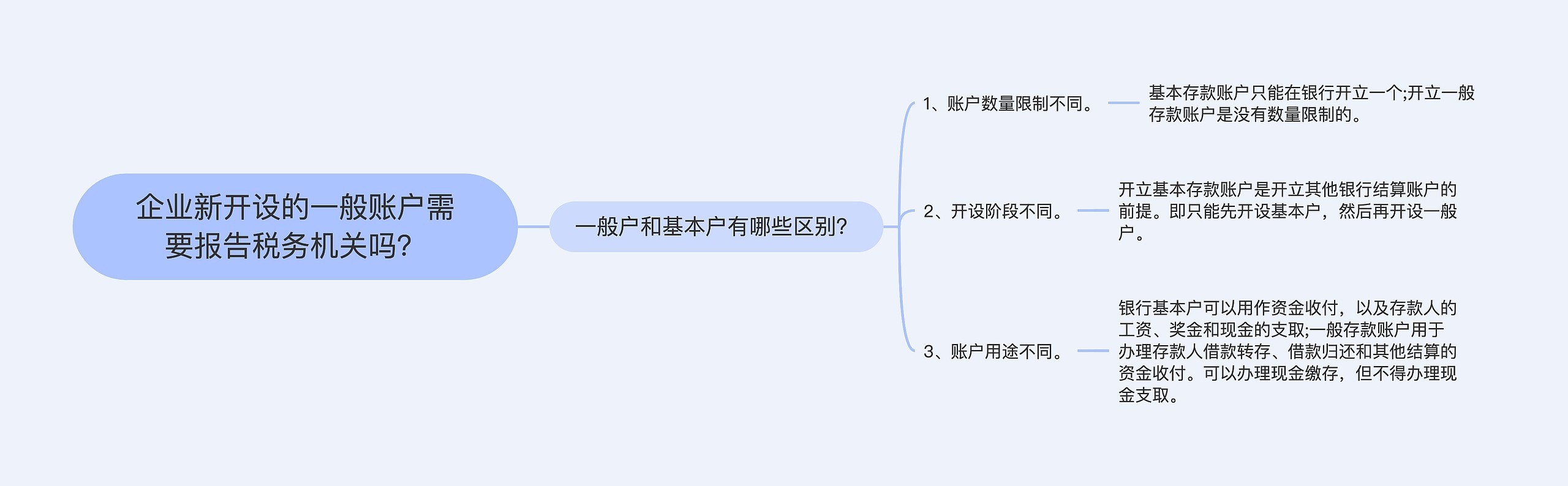 企业新开设的一般账户需要报告税务机关吗?

一般户和基本户有哪些区别?

1、账户数量限制不同。

基本存款账户只能在银行开立一个;开立一般存款账户是没有数量限制的。

2、开设阶段不同。

开立基本存款账户是开立其他银行结算账户的前提。即只能先开设基本户，然后再开设一般户。

3、账户用途不同。

银行基本户可以用作资金收付，以及存款人的工资、奖金和现金的支取;一般存款账户用于办理存款人借款转存、借款归还和其他结算的资金收付。可以办理现金缴存，但不得办理现金支取。